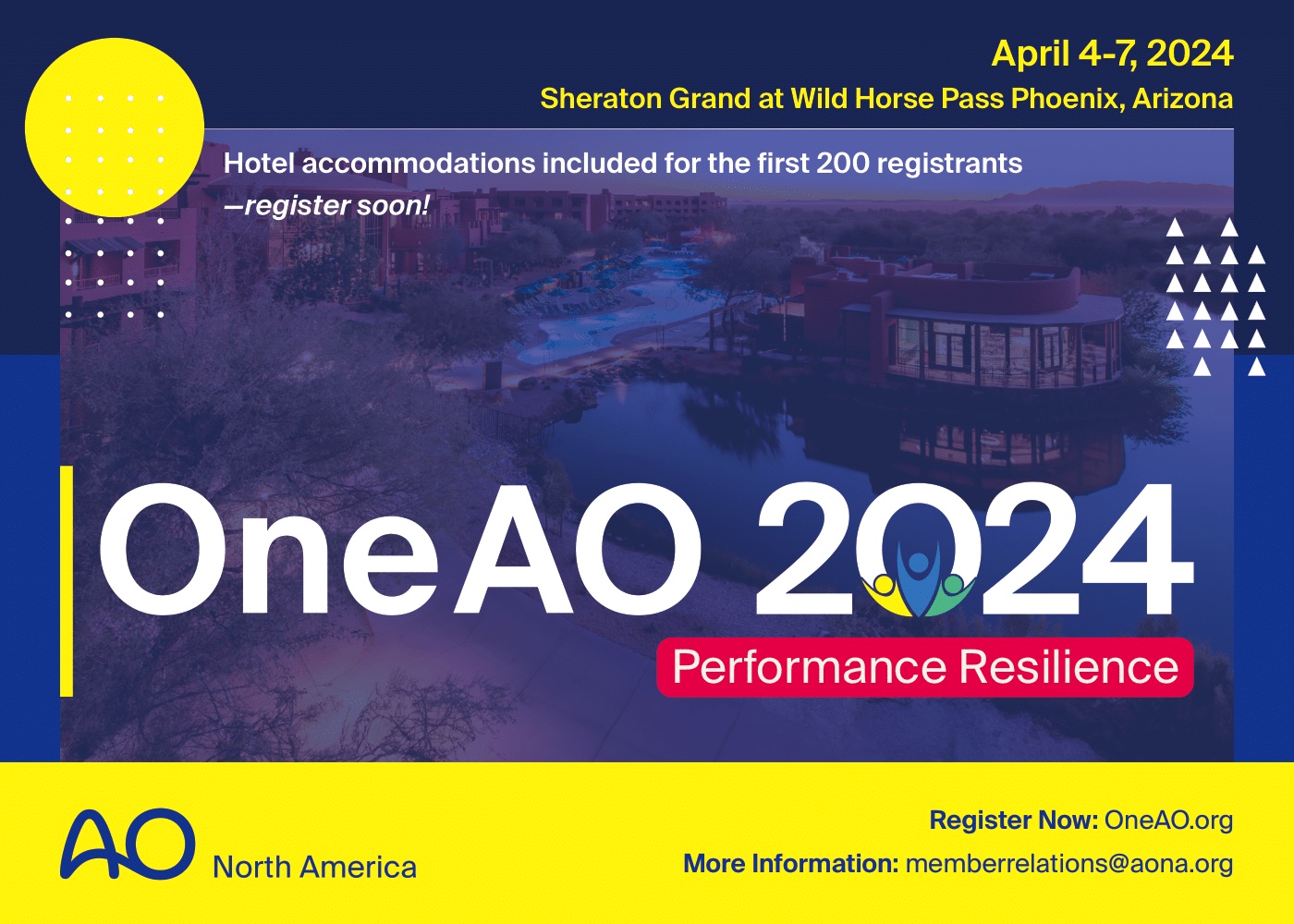 April 4-7, 2024

Sheraton Grand at Wild Horse Pass Phoenix, Arizona

Hotel accommodations included for the first 200 registrants —register soon!

OneAO 2024

Performance Resilience

AO North America

Register Now: OneAO.org

More Information: memberrelations@aona.org